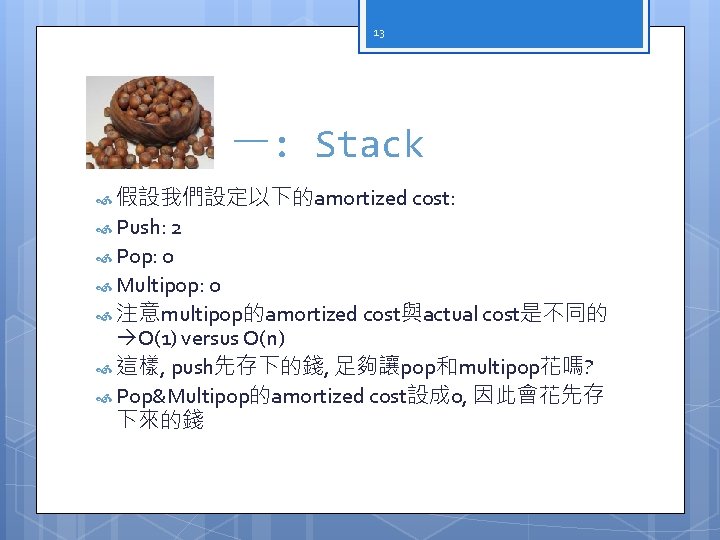 13

一: Stack

假設我們設定以下的amortized cost:

Push: 2

Pop: 0

Multipop: 0

注意multipop的amortized cost與actual cost是不同的 →O(1) versus O(n)

這樣, push先存下的錢, 足夠讓pop和multipop花嗎?

Pop&Multipop的amortized cost設成0, 因此會花先存下來的錢